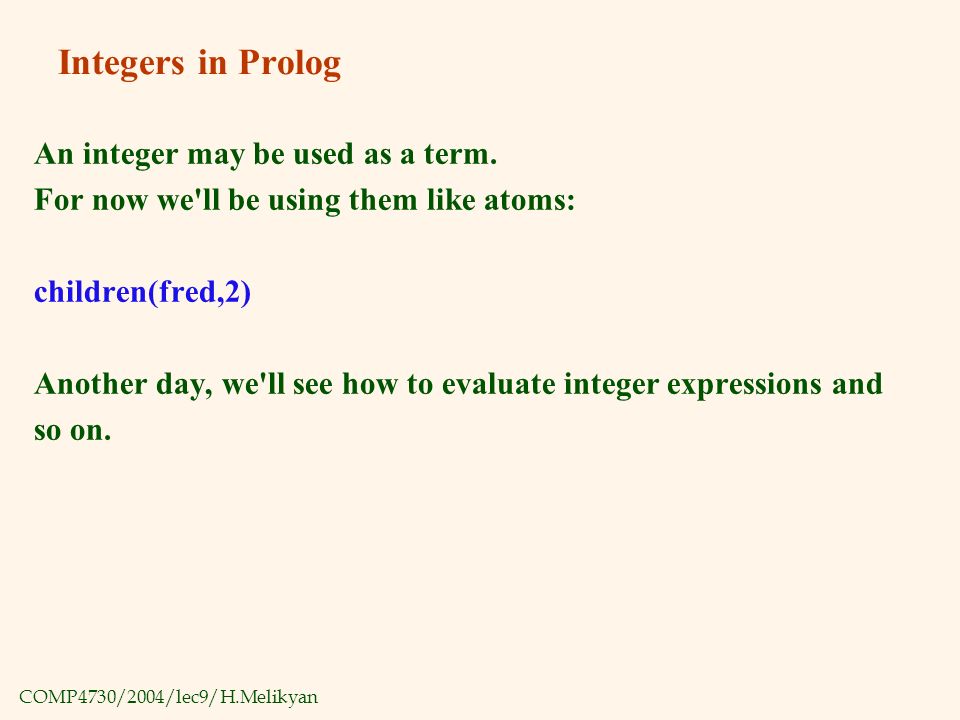 Integers in Prolog

An integer may be used as a term.
For now we'll be using them like atoms:

children(fred,2)

Another day, we'll see how to evaluate integer expressions and so on.

COMP4730/2004/lec9/H.Melikyan